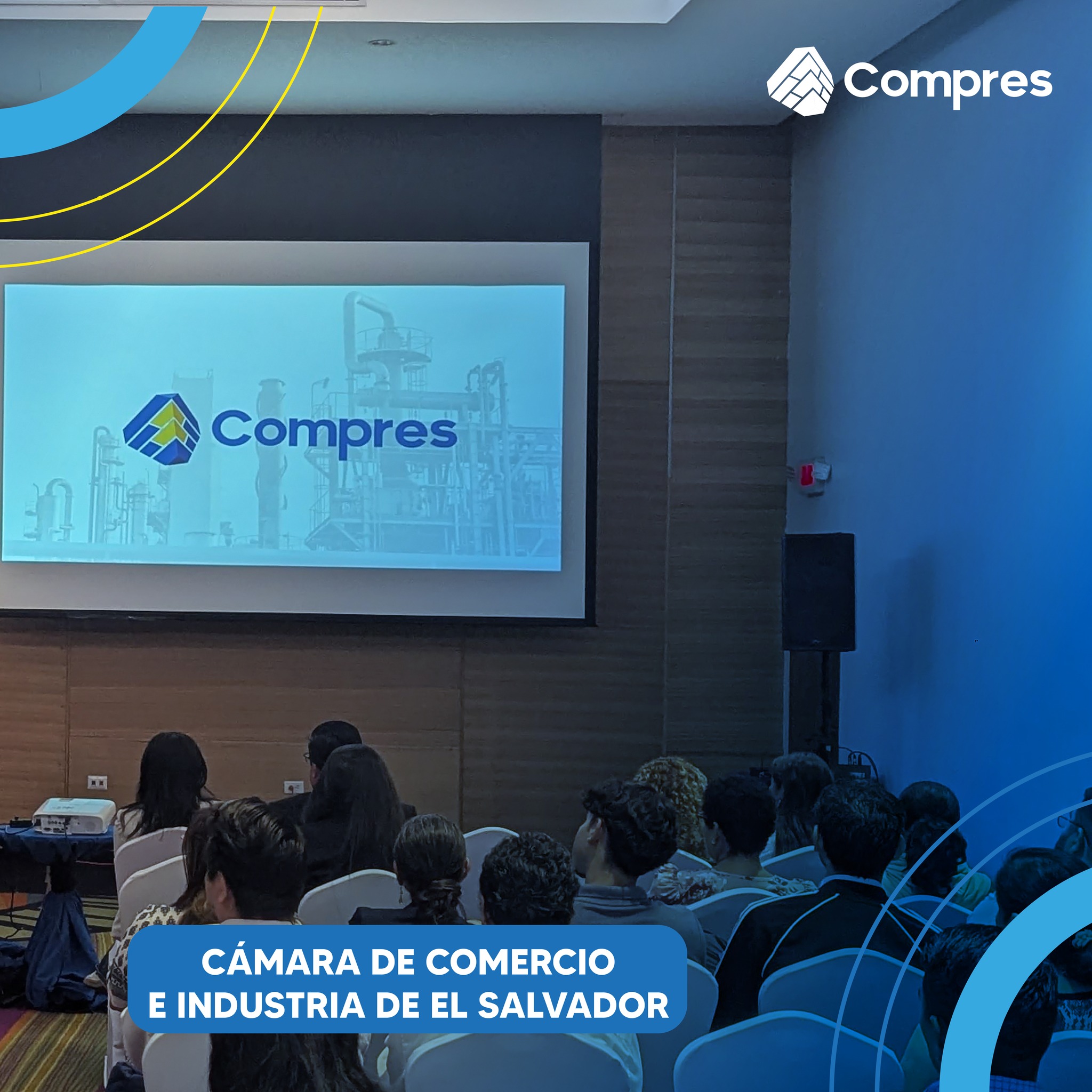 Compres

Compres

CÁMARA DE COMERCIO
E INDUSTRIA DE EL SALVADOR